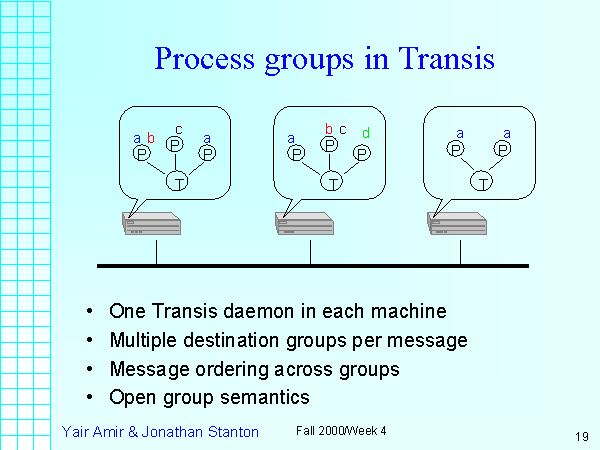 Process groups in Transis

a b c a
P P P
T

a b c d
P P P
T

a a
P P
T

• One Transis daemon in each machine
• Multiple destination groups per message
• Message ordering across groups
• Open group semantics

Yair Amir & Jonathan Stanton

Fall 2000/Week 4

19